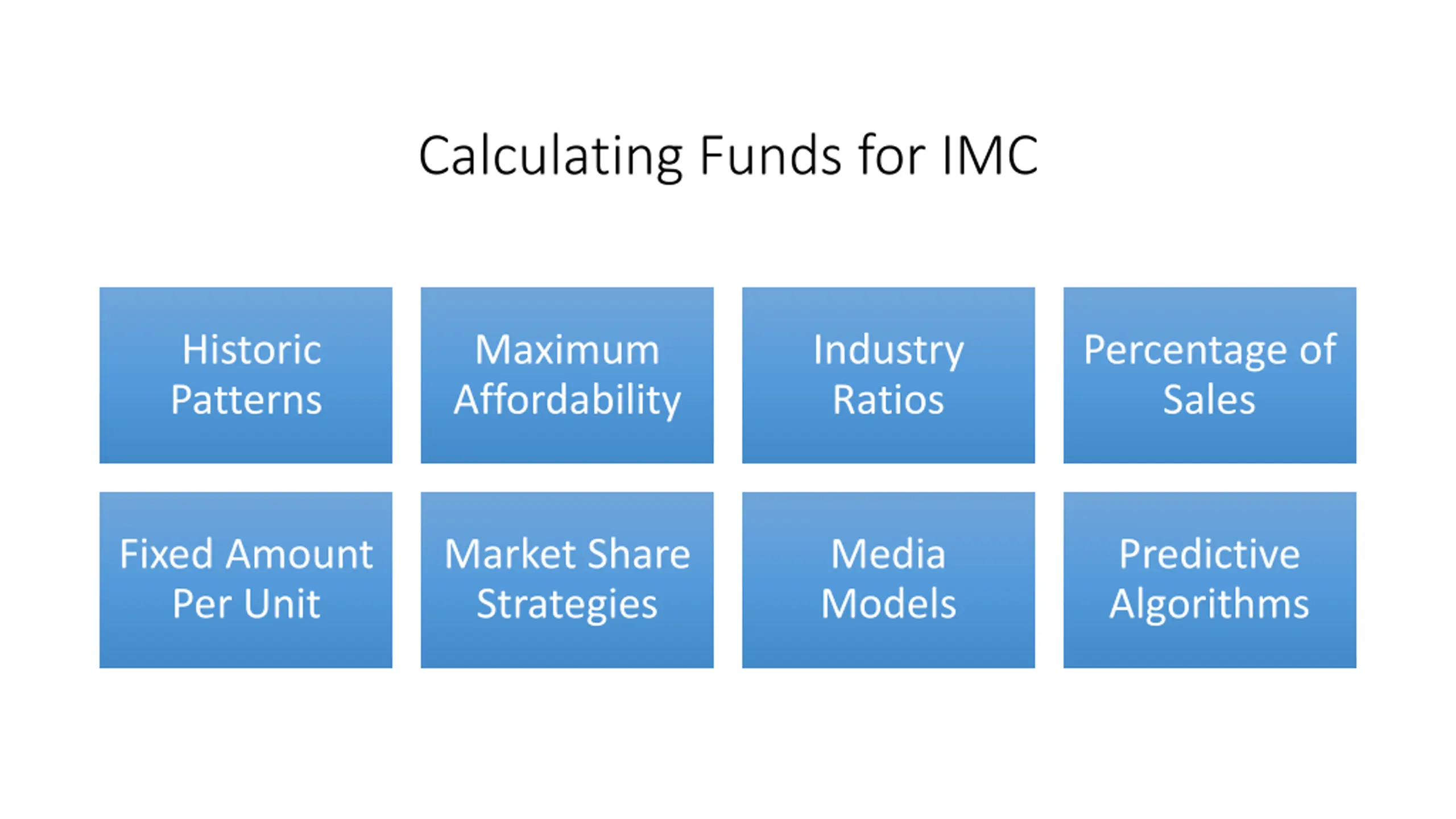 Calculating Funds for IMC

Historic Patterns

Maximum Affordability

Industry Ratios

Percentage of Sales

Fixed Amount Per Unit

Market Share Strategies

Media Models

Predictive Algorithms